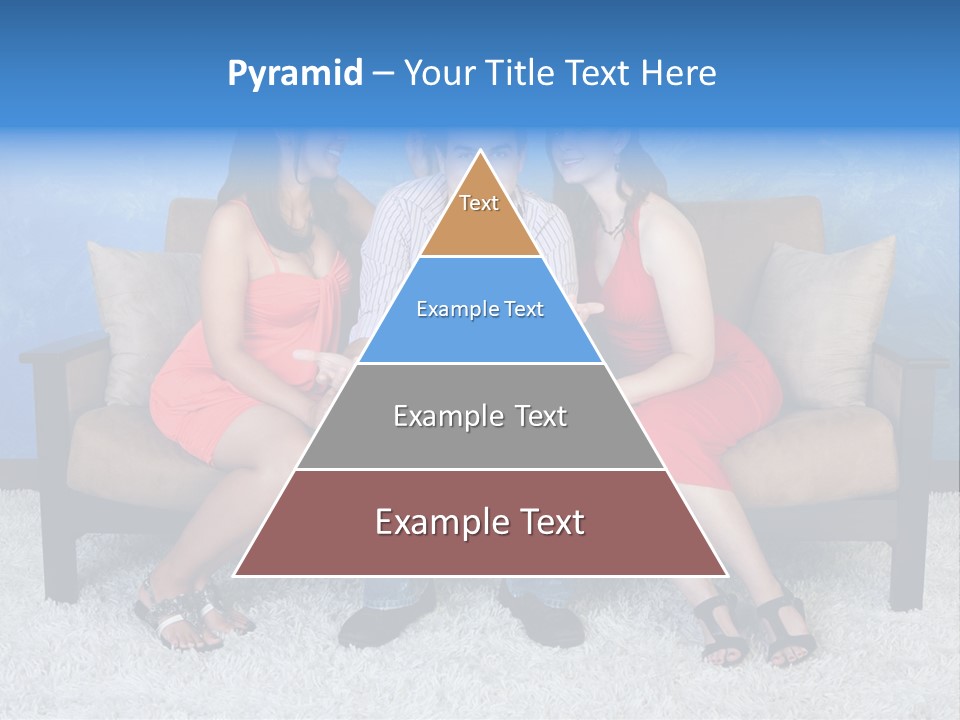 Pyramid – Your Title Text Here

Text

Example Text

Example Text

Example Text